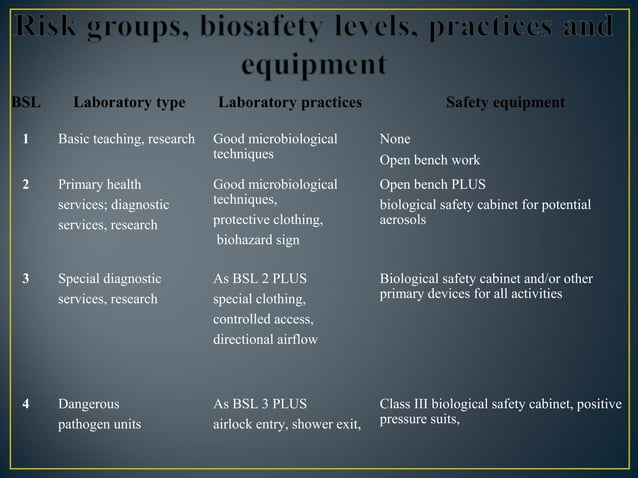 Risk groups, biosafety levels, practices and equipment

| BSL | Laboratory type | Laboratory practices | Safety equipment |
|---|---|---|---|
| 1 | Basic teaching, research | Good microbiological techniques | None Open bench work |
| 2 | Primary health services; diagnostic services, research | Good microbiological techniques, protective clothing, biohazard sign | Open bench PLUS biological safety cabinet for potential aerosols |
| 3 | Special diagnostic services, research | As BSL 2 PLUS special clothing, controlled access, directional airflow | Biological safety cabinet and/or other primary devices for all activities |
| 4 | Dangerous pathogen units | As BSL 3 PLUS airlock entry, shower exit, | Class III biological safety cabinet, positive pressure suits, |